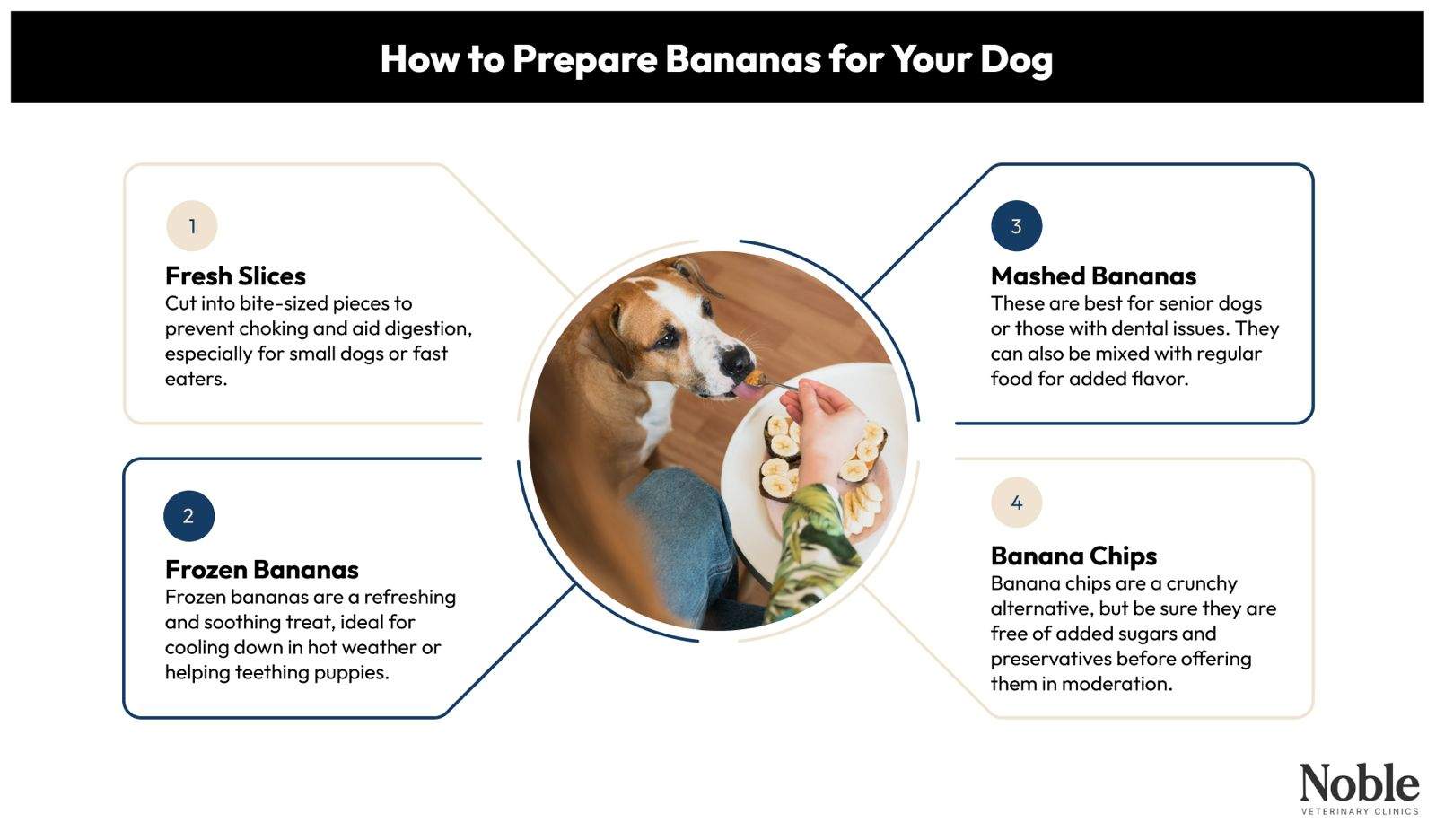 How to Prepare Bananas for Your Dog

1

Fresh Slices
Cut into bite-sized pieces to prevent choking and aid digestion, especially for small dogs or fast eaters.

2

Frozen Bananas
Frozen bananas are a refreshing and soothing treat, ideal for cooling down in hot weather or helping teething puppies.

3

Mashed Bananas
These are best for senior dogs or those with dental issues. They can also be mixed with regular food for added flavor.

4

Banana Chips
Banana chips are a crunchy alternative, but be sure they are free of added sugars and preservatives before offering them in moderation.

Noble
VETERINARY CLINICS